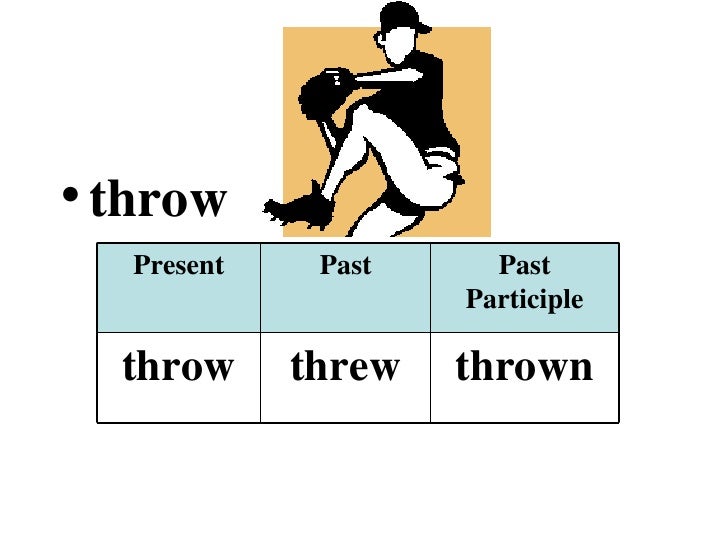 • throw

| Present | Past | Past Participle |
|---|---|---|
| throw | threw | thrown |